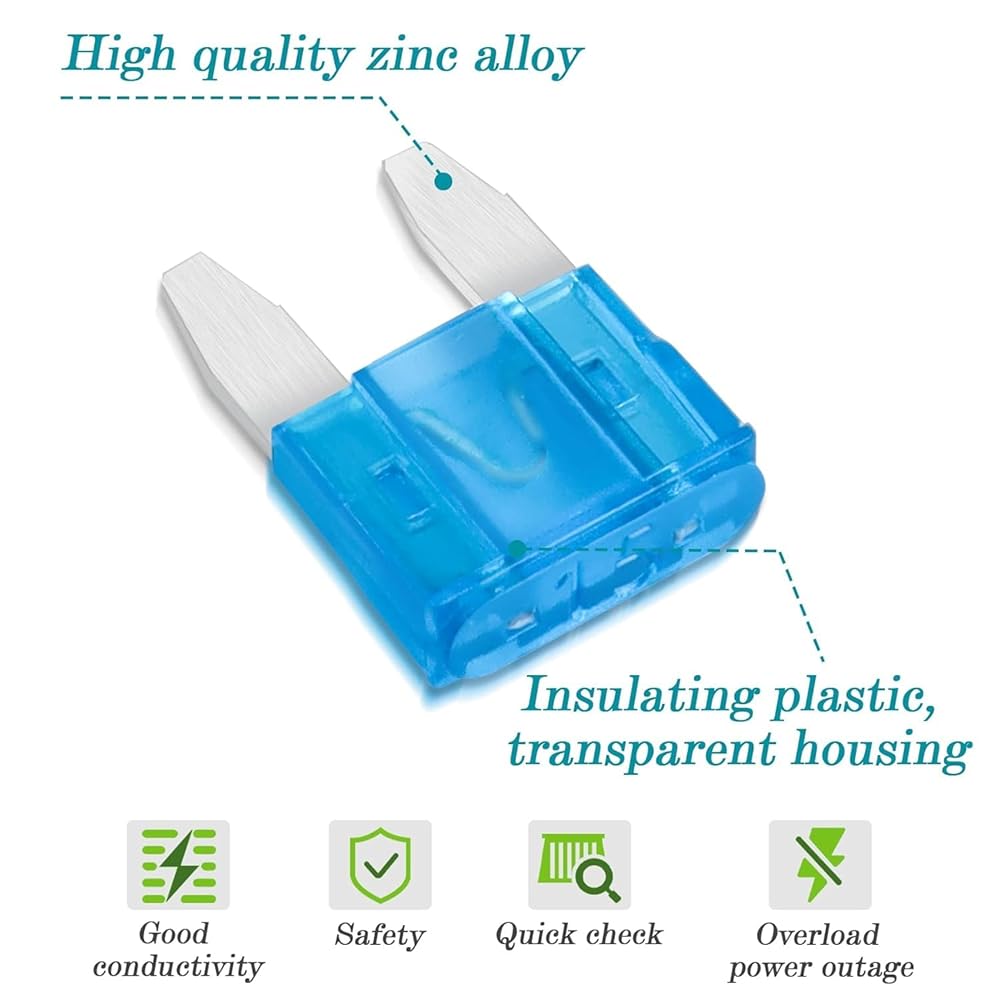 High quality zinc alloy

Insulating plastic, transparent housing

Good conductivity

Safety

Quick check

Overload power outage